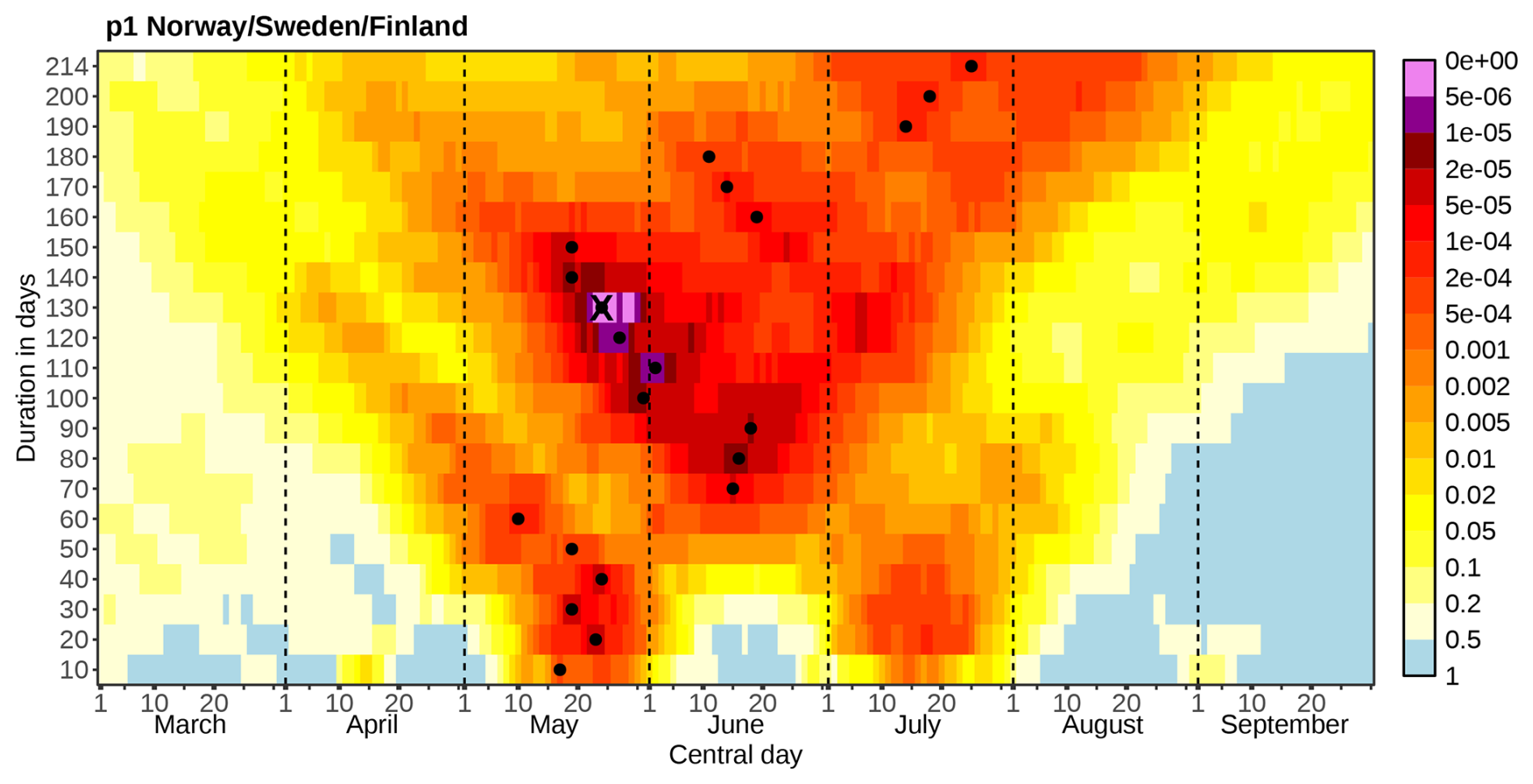 p1 Norway/Sweden/Finland

Duration in days

214
200
190
180
170
160
150
140
130
120
110
100
90
80
70
60
50
40
30
20
10

1 10 20 1 10 20 1 10 20 1 10 20 1 10 20 1 10 20 1 10 20

March April May June July August September

Central day

0e+00
5e-06
1e-05
2e-05
5e-05
1e-04
2e-04
5e-04
0.001
0.002
0.005
0.01
0.02
0.05
0.1
0.2
0.5
1